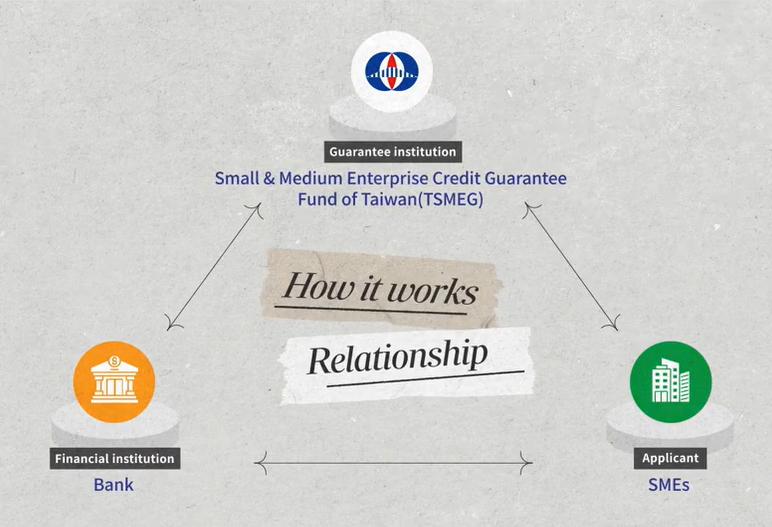 Guarantee institution

Small & Medium Enterprise Credit Guarantee Fund of Taiwan(TSMEG)

How it works

Relationship

Financial institution

Bank

Applicant

SMEs